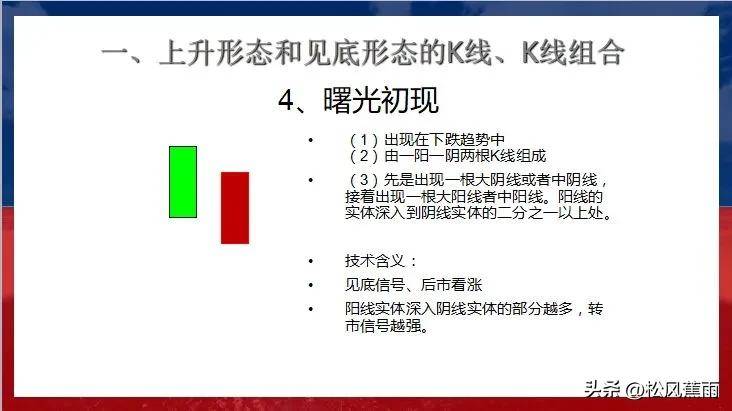 一、上升形态和见底形态的K线、K线组合

4、曙光初现

• （1）出现在下跌趋势中
（2）由一阳一阴两根K线组成

• （3）先是出现一根大阴线或者中阴线，接着出现一根大阳线者中阳线。阳线的实体深入到阴线实体的二分之一以上处。

• 技术含义：

• 见底信号、后市看涨

• 阳线实体深入阴线实体的部分越多，转市信号越强。

头条 @松风蕉雨